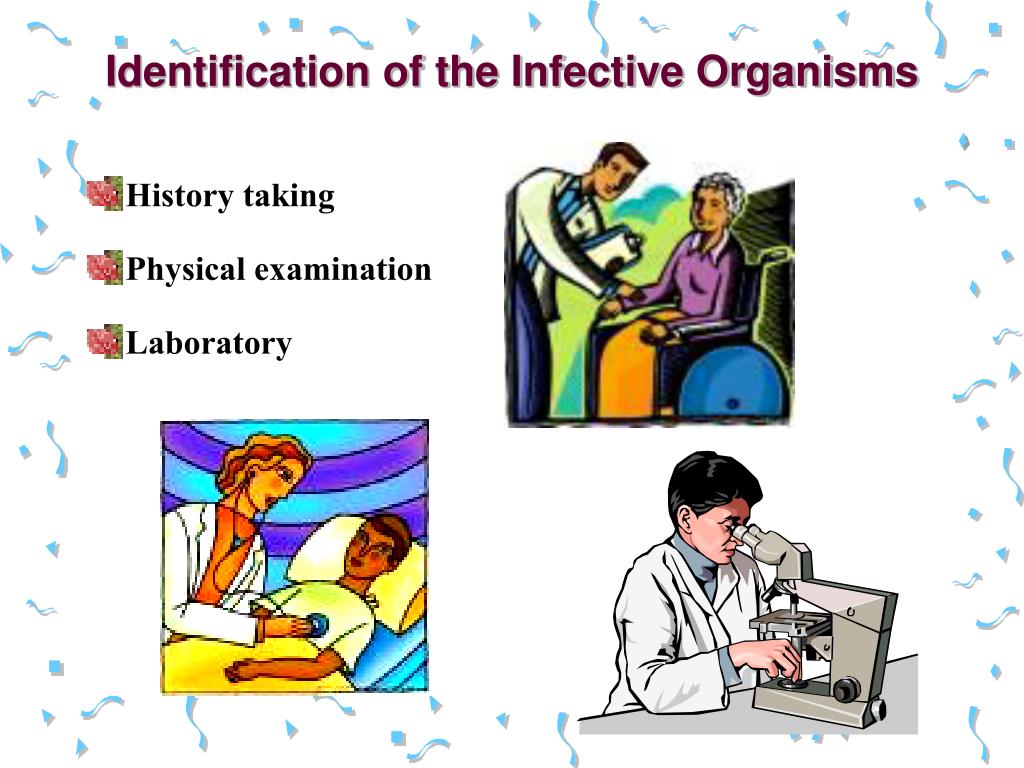 Identification of the Infective Organisms

History taking

Physical examination

Laboratory